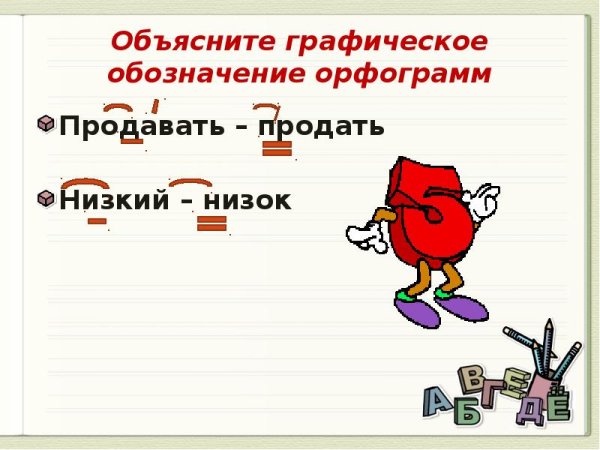 Объясните графическое обозначение орфограмм

Продавать – продать

Низкий – низок

5

А Б В Г Д Е Ё